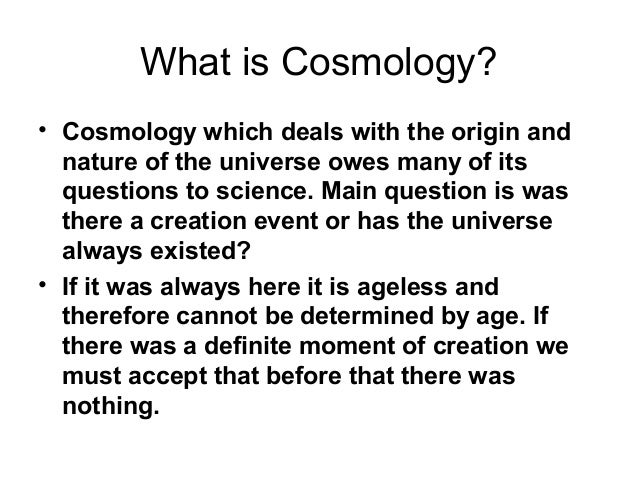 What is Cosmology?

• Cosmology which deals with the origin and nature of the universe owes many of its questions to science. Main question is was there a creation event or has the universe always existed?

• If it was always here it is ageless and therefore cannot be determined by age. If there was a definite moment of creation we must accept that before that there was nothing.